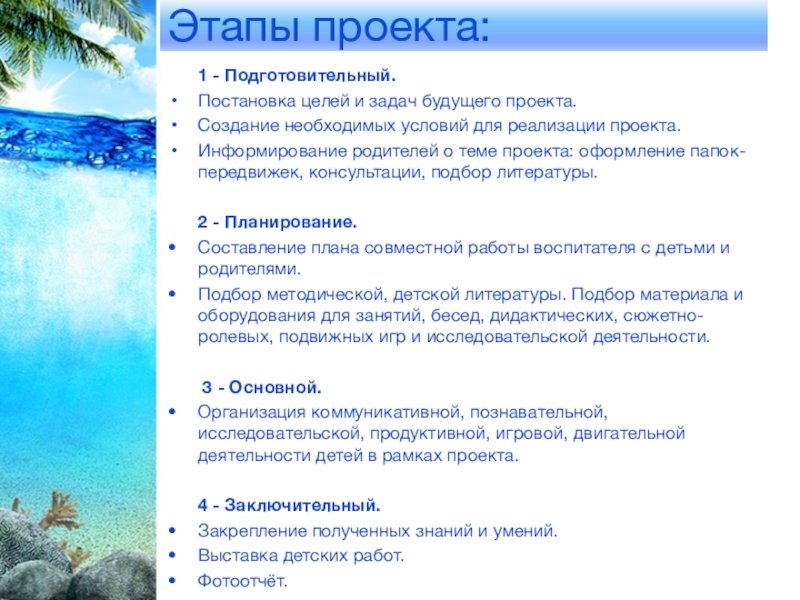 Этапы проекта:

1 - Подготовительный.

• Постановка целей и задач будущего проекта.
• Создание необходимых условий для реализации проекта.
• Информирование родителей о теме проекта: оформление папок-передвижек, консультации, подбор литературы.

2 - Планирование.

• Составление плана совместной работы воспитателя с детьми и родителями.
• Подбор методической, детской литературы. Подбор материала и оборудования для занятий, бесед, дидактических, сюжетно-ролевых, подвижных игр и исследовательской деятельности.

3 - Основной.

• Организация коммуникативной, познавательной, исследовательской, продуктивной, игровой, двигательной деятельности детей в рамках проекта.

4 - Заключительный.

• Закрепление полученных знаний и умений.
• Выставка детских работ.
• Фотоотчёт.